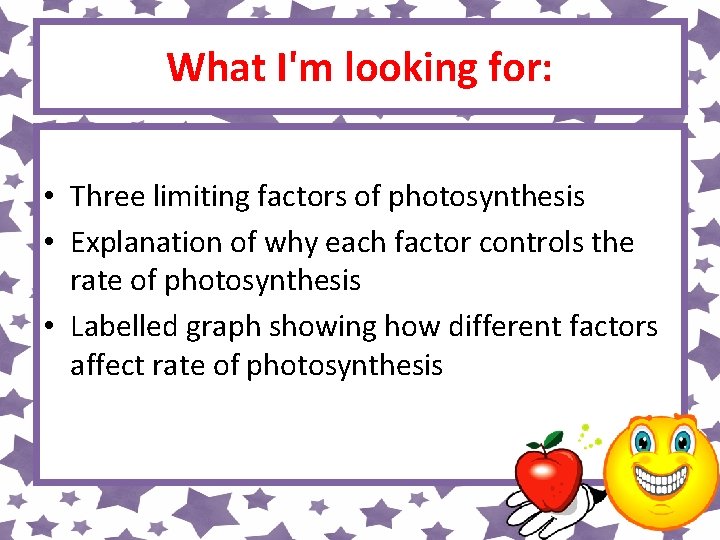 What I'm looking for:

• Three limiting factors of photosynthesis
• Explanation of why each factor controls the rate of photosynthesis
• Labelled graph showing how different factors affect rate of photosynthesis